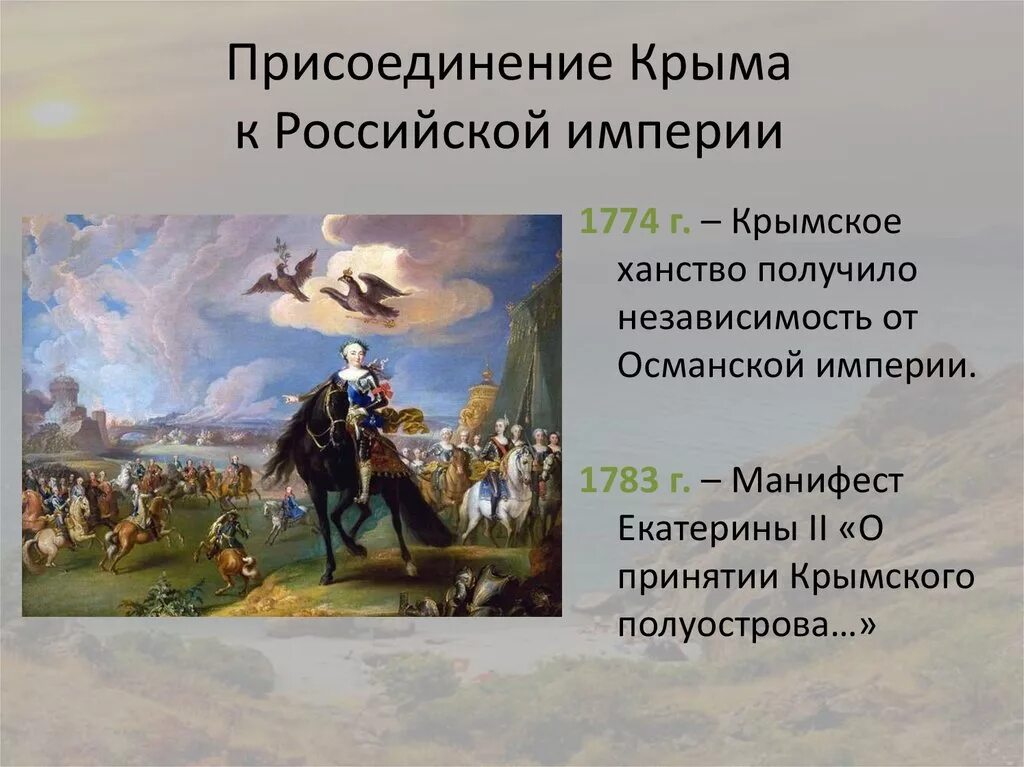 Присоединение Крыма к Российской империи

1774 г. – Крымское ханство получило независимость от Османской империи.

1783 г. – Манифест Екатерины II «О принятии Крымского полуострова…»